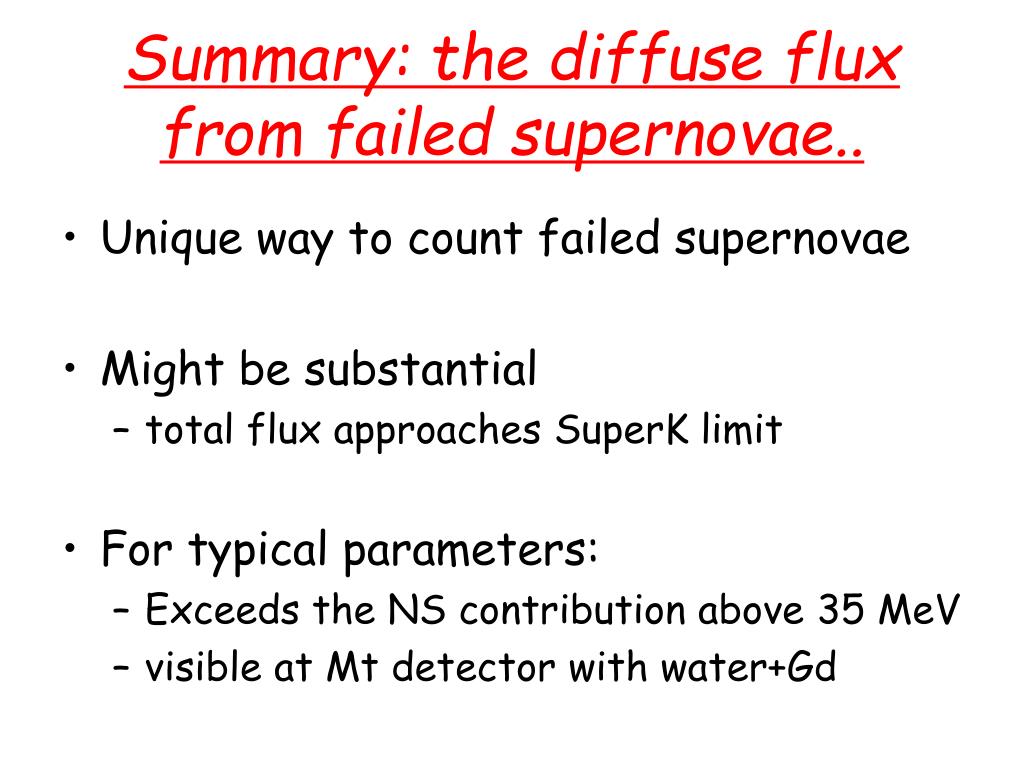 Summary: the diffuse flux from failed supernovae..

• Unique way to count failed supernovae

• Might be substantial
– total flux approaches SuperK limit

• For typical parameters:
– Exceeds the NS contribution above 35 MeV
– visible at Mt detector with water+Gd